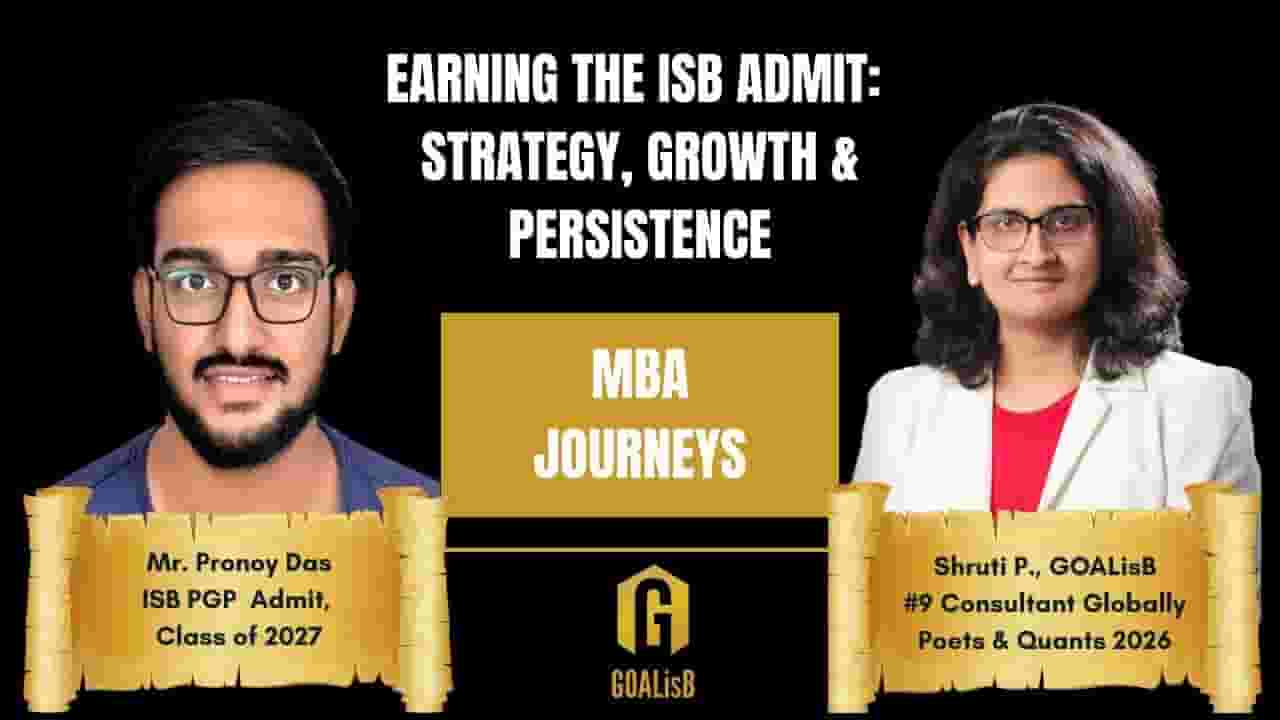 EARNING THE ISB ADMIT: STRATEGY, GROWTH & PERSISTENCE

MBA JOURNEYS

Mr. Pronoy Das
ISB PGP Admit,
Class of 2027

G
GOALisB

Shruti P., GOALisB
#9 Consultant Globally
Poets & Quants 2026